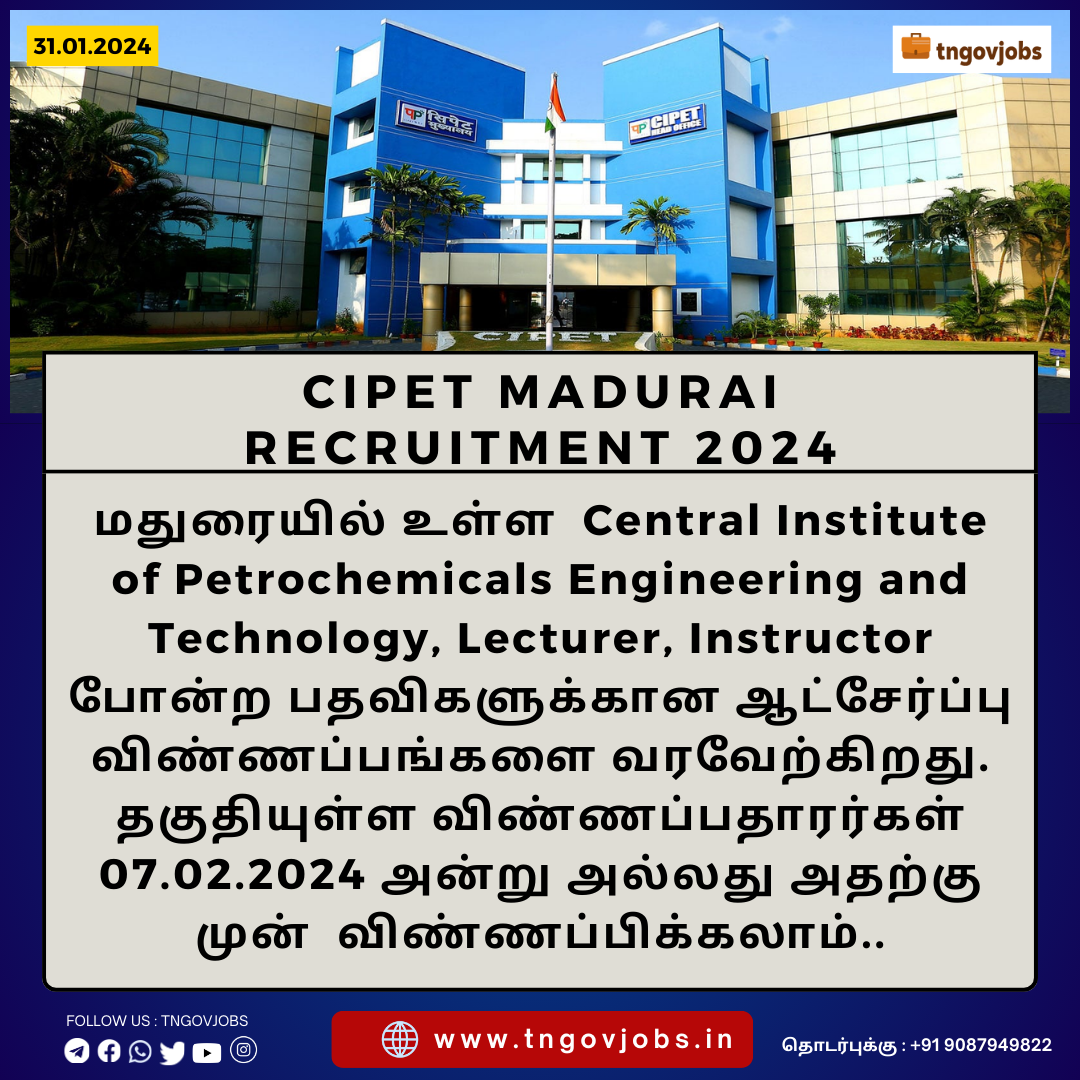 31.01.2024

tngovjobs

सिपेट मुख्यालय

CIPET HEAD OFFICE

CIPET

CIPET MADURAI RECRUITMENT 2024

மதுரையில் உள்ள Central Institute of Petrochemicals Engineering and Technology, Lecturer, Instructor போன்ற பதவிகளுக்கான ஆட்சேர்ப்பு விண்ணப்பங்களை வரவேற்கிறது. தகுதியுள்ள விண்ணப்பதாரர்கள் 07.02.2024 அன்று அல்லது அதற்கு முன் விண்ணப்பிக்கலாம்..

FOLLOW US : TNGOVJOBS

www.tngovjobs.in

தொடர்புக்கு : +91 9087949822